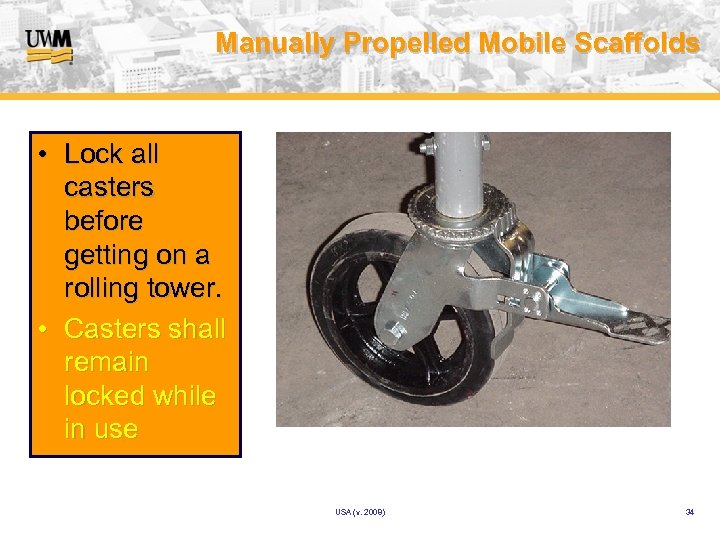 UWM

Manually Propelled Mobile Scaffolds

• Lock all casters before getting on a rolling tower.
• Casters shall remain locked while in use

USA (v. 2008)

34